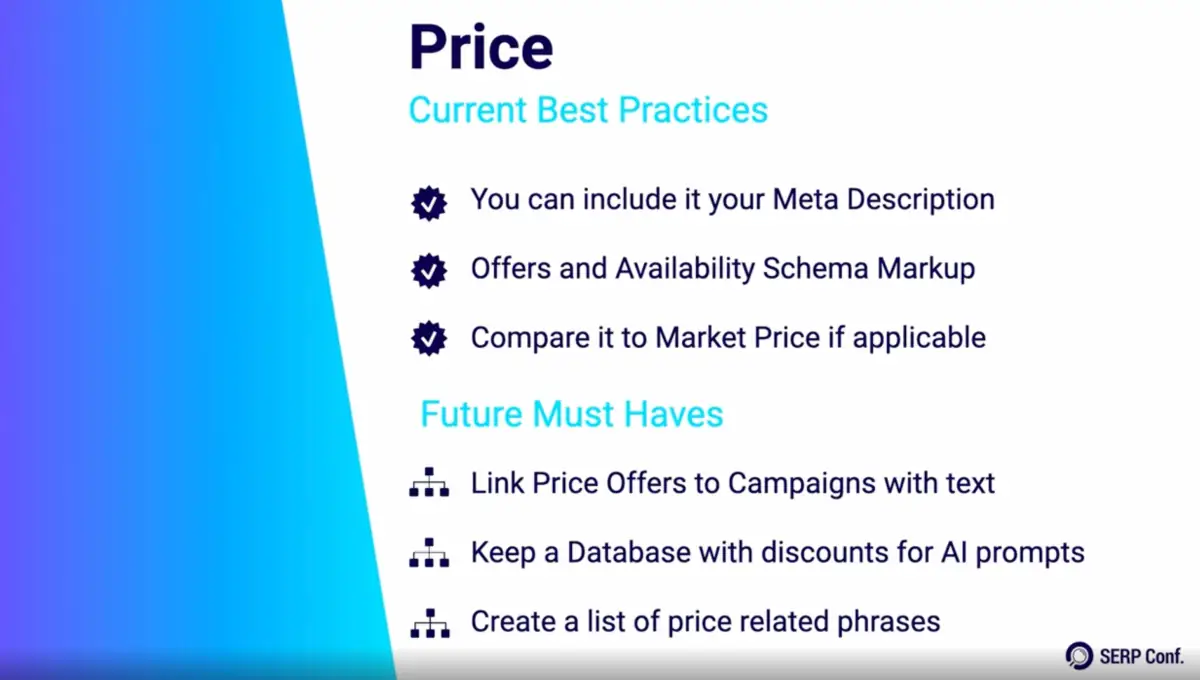 Price

Current Best Practices

You can include it your Meta Description

Offers and Availability Schema Markup

Compare it to Market Price if applicable

Future Must Haves

Link Price Offers to Campaigns with text

Keep a Database with discounts for AI prompts

Create a list of price related phrases

SERP Conf.